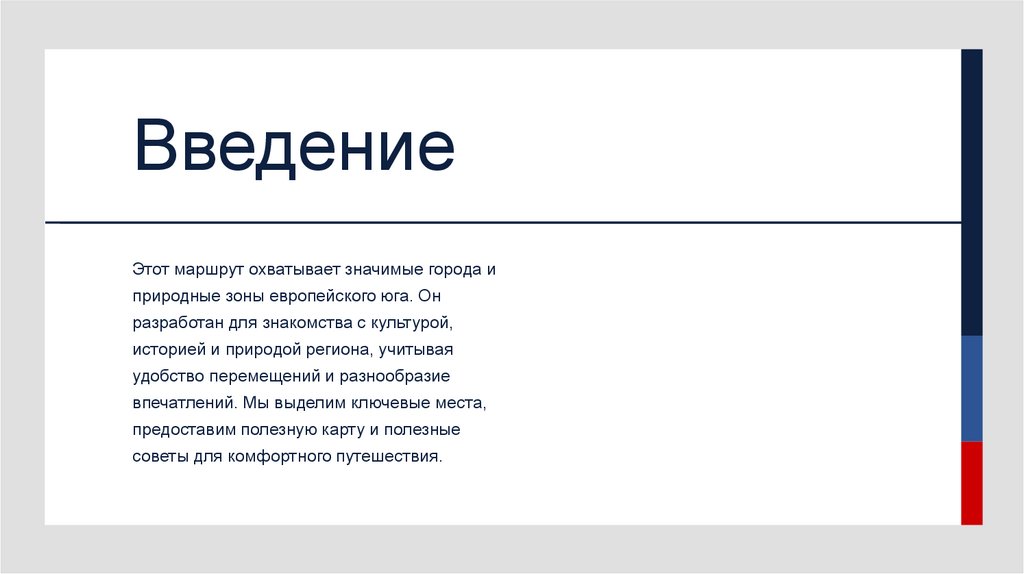 Введение

Этот маршрут охватывает значимые города и природные зоны европейского юга. Он разработан для знакомства с культурой, историей и природой региона, учитывая удобство перемещений и разнообразие впечатлений. Мы выделим ключевые места, предоставим полезную карту и полезные советы для комфортного путешествия.